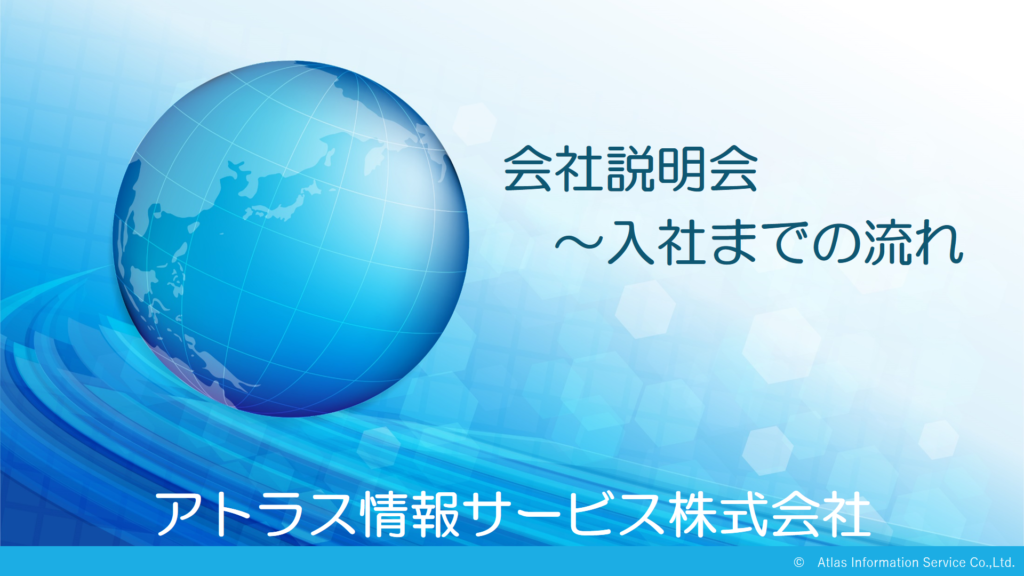 会社説明会
～入社までの流れ

アトラス情報サービス株式会社

© Atlas Information Service Co.,Ltd.